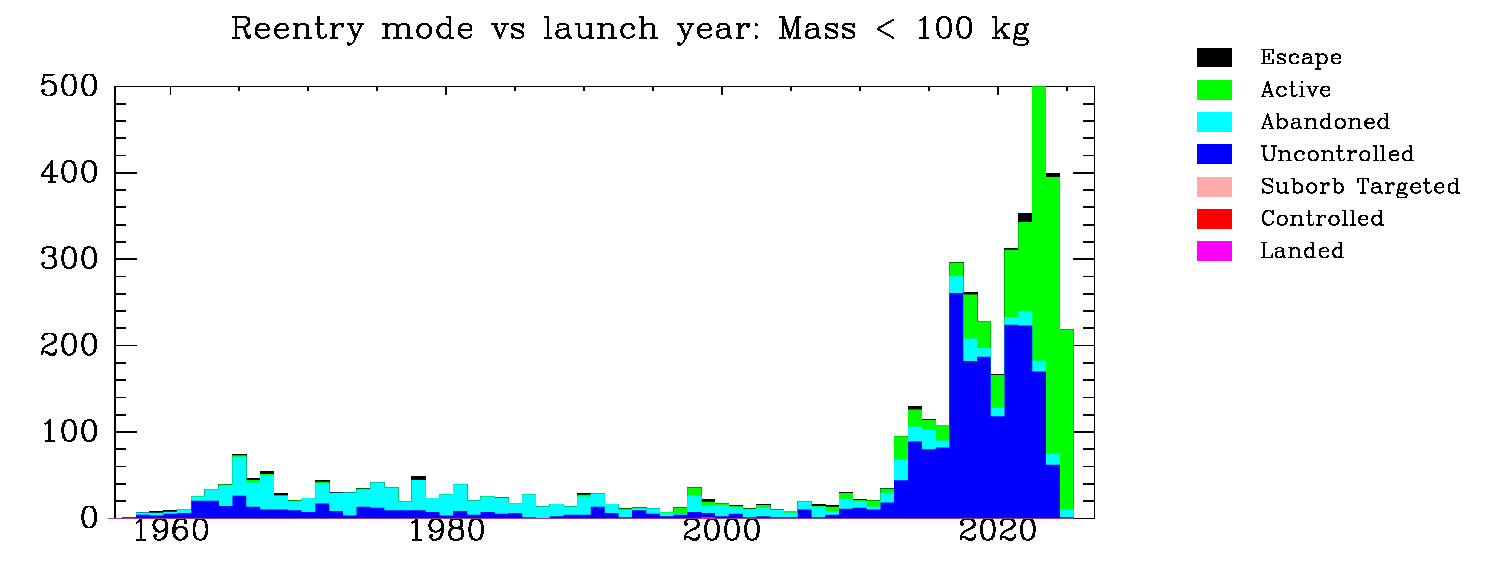 Reentry mode vs launch year: Mass < 100 kg

Escape
Active
Abandoned
Uncontrolled
Suborb Targeted
Controlled
Landed

500
400
300
200
100
0

1960
1980
2000
2020